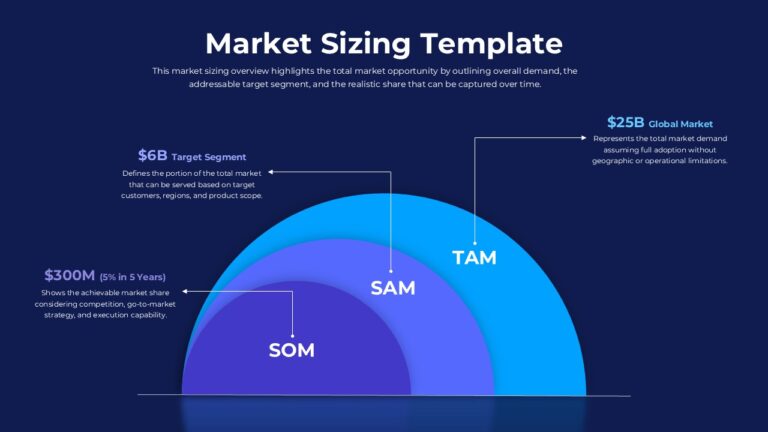 Market Sizing Template

This market sizing overview highlights the total market opportunity by outlining overall demand, the addressable target segment, and the realistic share that can be captured over time.

$25B Global Market
Represents the total market demand assuming full adoption without geographic or operational limitations.

$6B Target Segment
Defines the portion of the total market that can be served based on target customers, regions, and product scope.

$300M (5% in 5 Years)
Shows the achievable market share considering competition, go-to-market strategy, and execution capability.

TAM

SAM

SOM